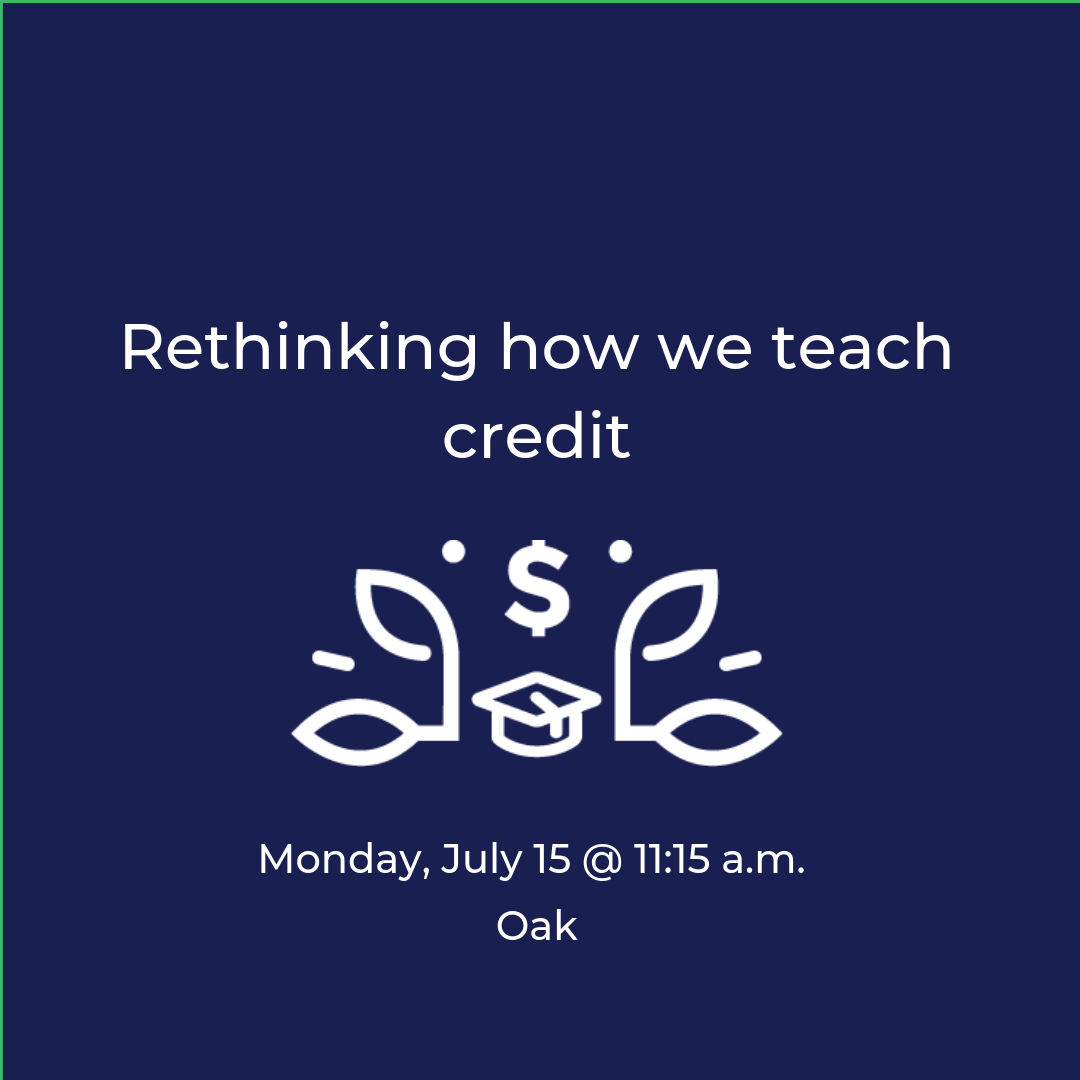 Rethinking how we teach credit

$

Monday, July 15 @ 11:15 a.m.

Oak